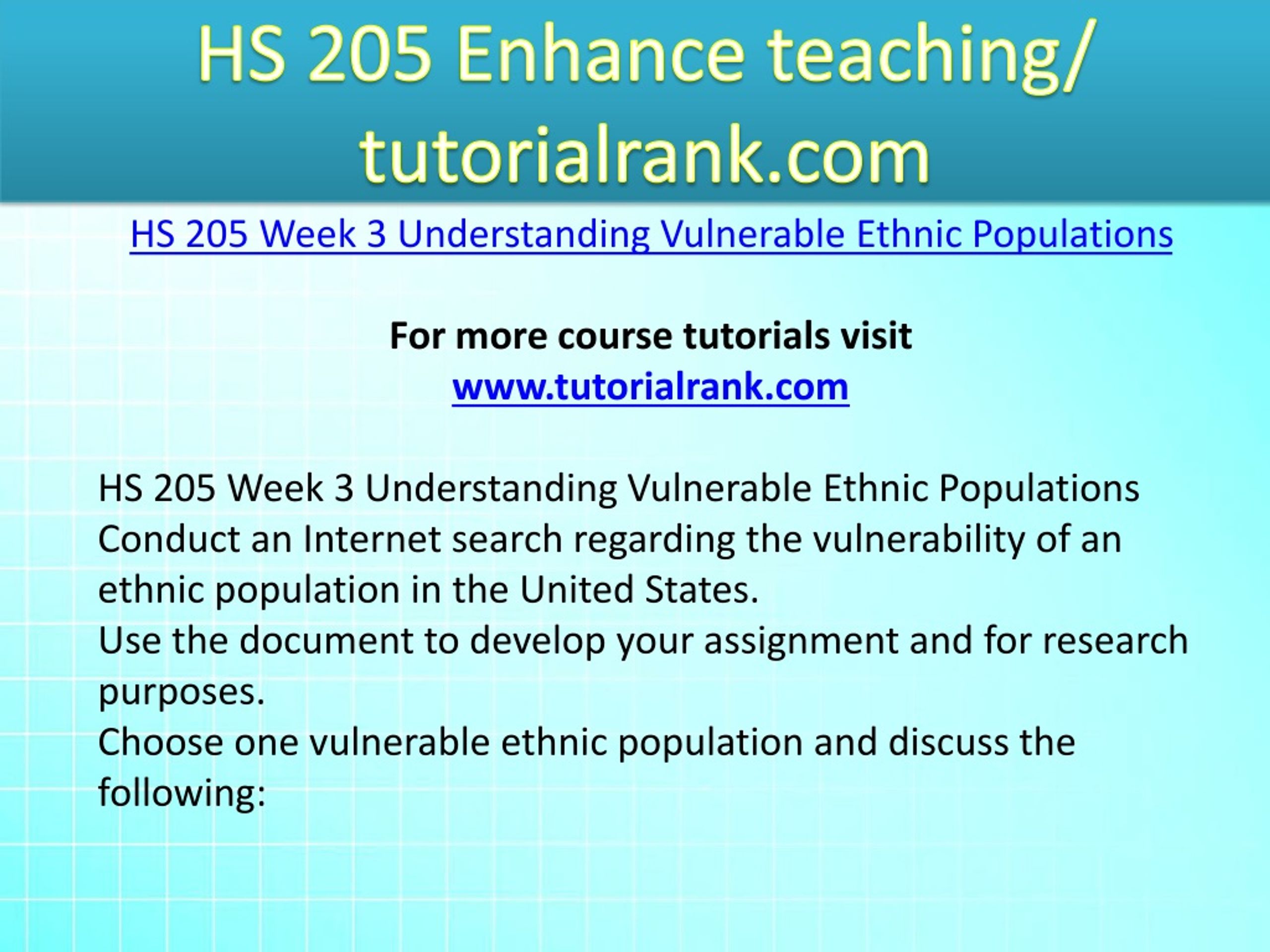 HS 205 Enhance teaching/ tutorialrank.com

HS 205 Week 3 Understanding Vulnerable Ethnic Populations

For more course tutorials visit
www.tutorialrank.com

HS 205 Week 3 Understanding Vulnerable Ethnic Populations
Conduct an Internet search regarding the vulnerability of an ethnic population in the United States.
Use the document to develop your assignment and for research purposes.
Choose one vulnerable ethnic population and discuss the following: